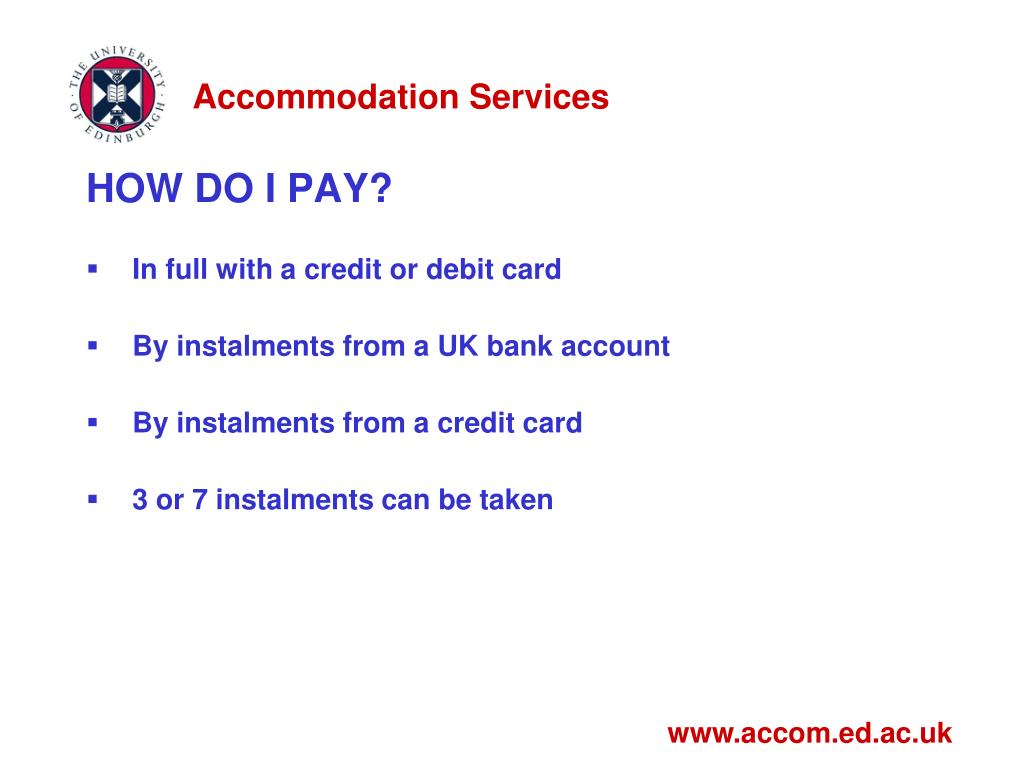 THE UNIVERSITY OF EDINBURGH

Accommodation Services

HOW DO I PAY?

▪ In full with a credit or debit card

▪ By instalments from a UK bank account

▪ By instalments from a credit card

▪ 3 or 7 instalments can be taken

www.accom.ed.ac.uk